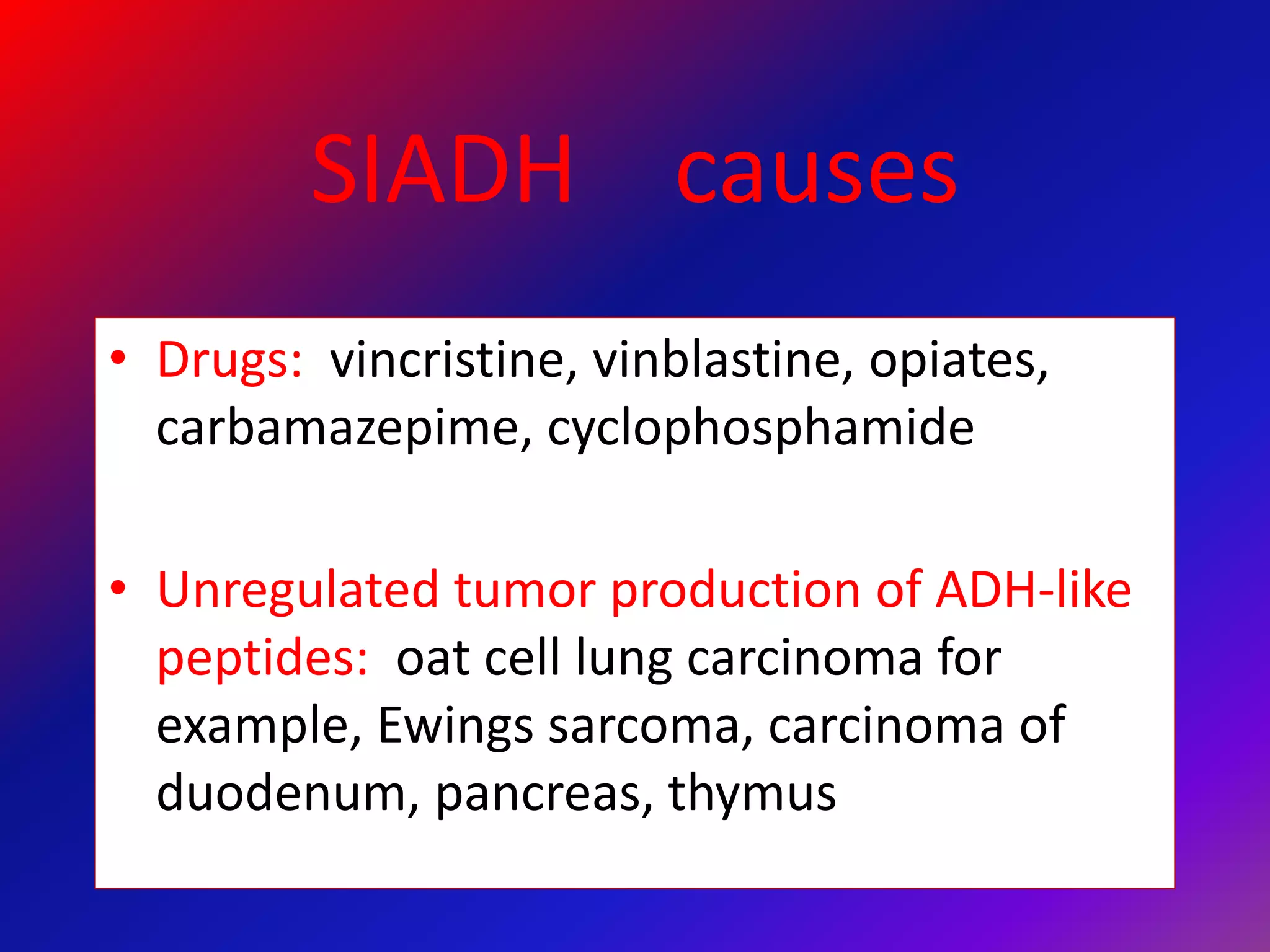 SIADH causes

• Drugs: vincristine, vinblastine, opiates, carbamazepime, cyclophosphamide

• Unregulated tumor production of ADH-like peptides: oat cell lung carcinoma for example, Ewings sarcoma, carcinoma of duodenum, pancreas, thymus